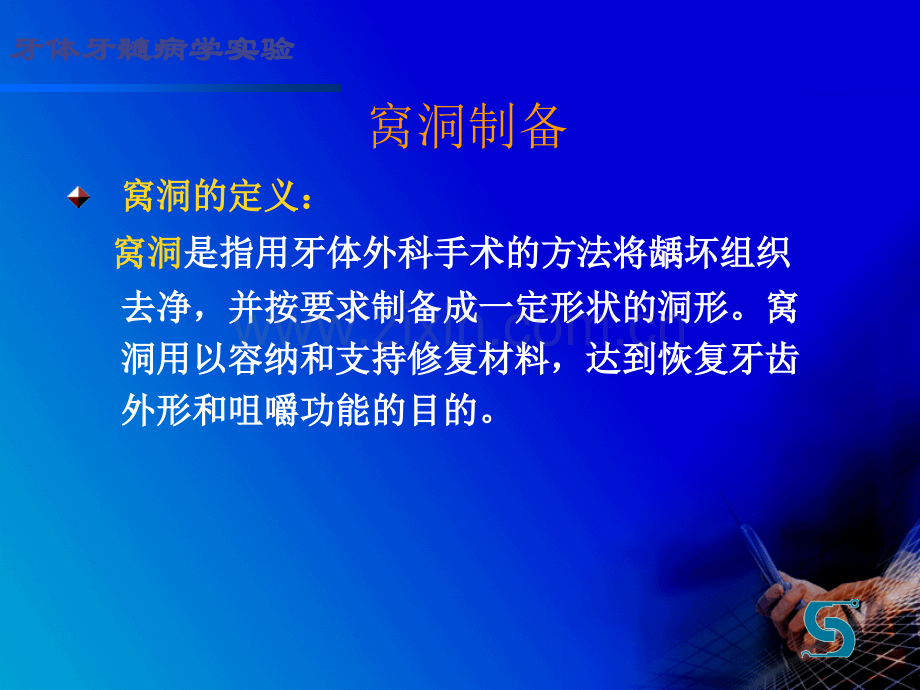 牙体牙髓病学实验

窝洞制备

窝洞的定义：

窝洞是指用牙体外科手术的方法将龋坏组织去净，并按要求制备成一定形状的洞形。窝洞用以容纳和支持修复材料，达到恢复牙齿外形和咀嚼功能的目的。

www.zixin.com.cn